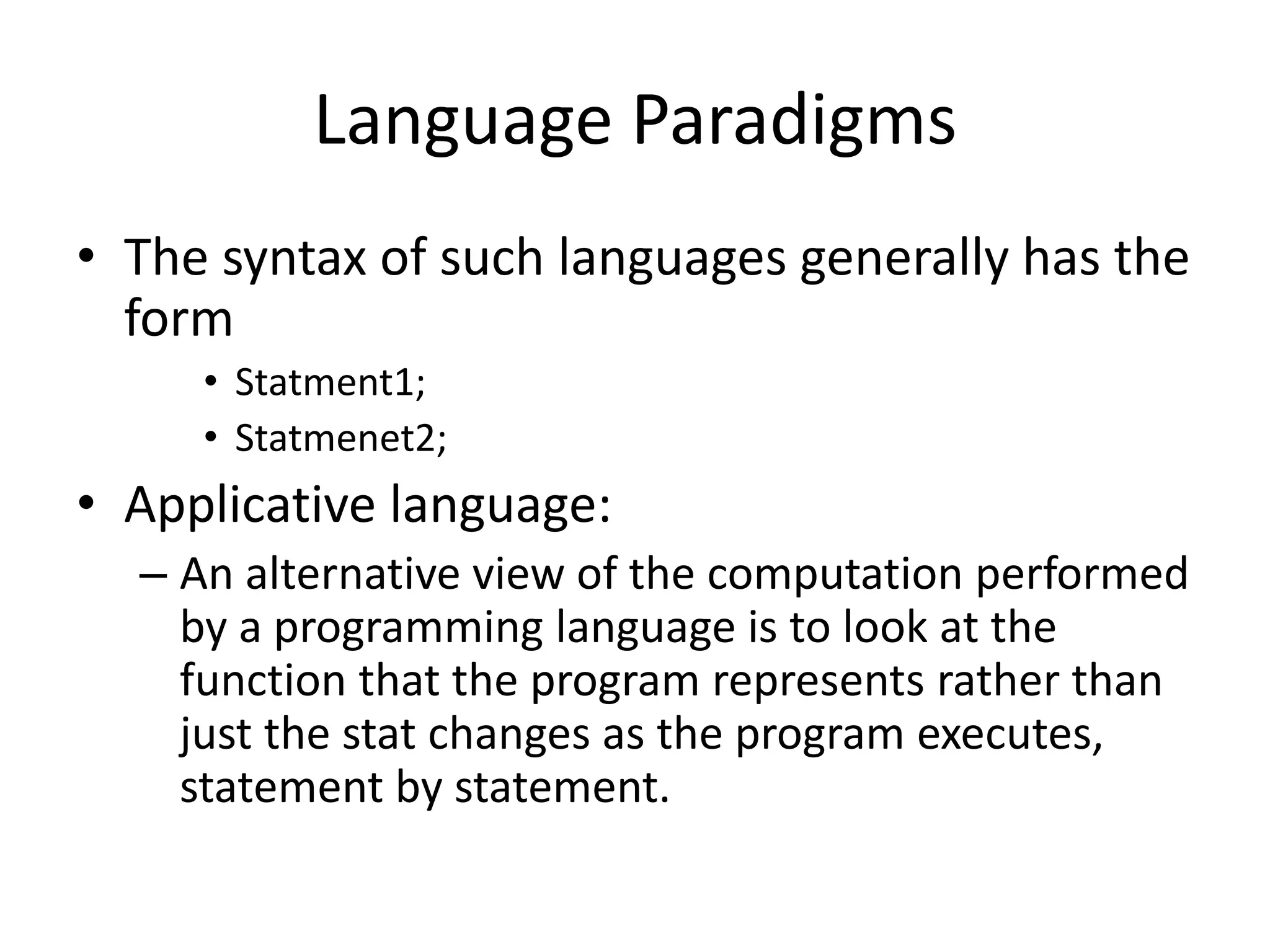 Language Paradigms

• The syntax of such languages generally has the form
  • Statment1;
  • Statmenet2;
• Applicative language:
  – An alternative view of the computation performed by a programming language is to look at the function that the program represents rather than just the stat changes as the program executes, statement by statement.